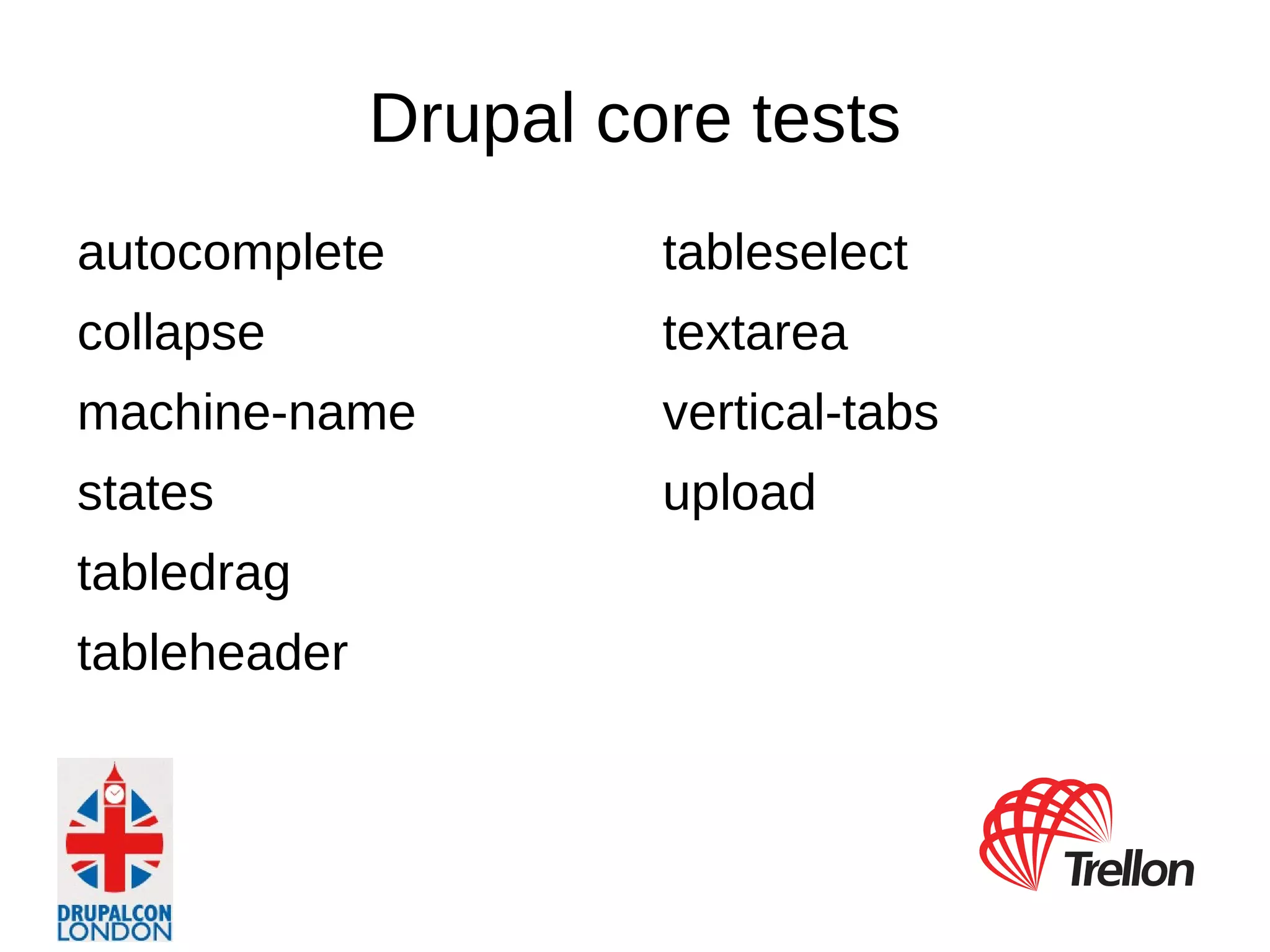 Drupal core tests

autocomplete
collapse
machine-name
states
tabledrag
tableheader

tableselect
textarea
vertical-tabs
upload

DRUPALCON
LONDON

Trellon